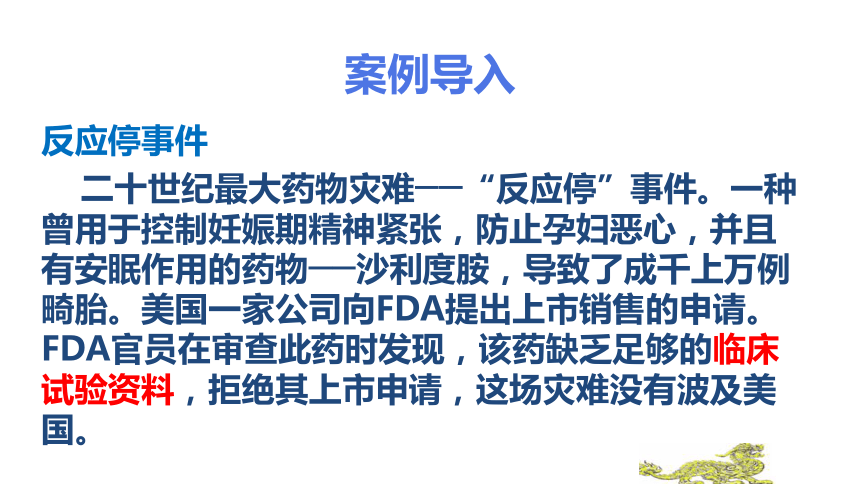 案例导入

反应停事件

二十世纪最大药物灾难——“反应停”事件。一种曾用于控制妊娠期精神紧张，防止孕妇恶心，并且有安眠作用的药物——沙利度胺，导致了成千上万例畸胎。美国一家公司向FDA提出上市销售的申请。FDA官员在审查此药时发现，该药缺乏足够的临床试验资料，拒绝其上市申请，这场灾难没有波及美国。